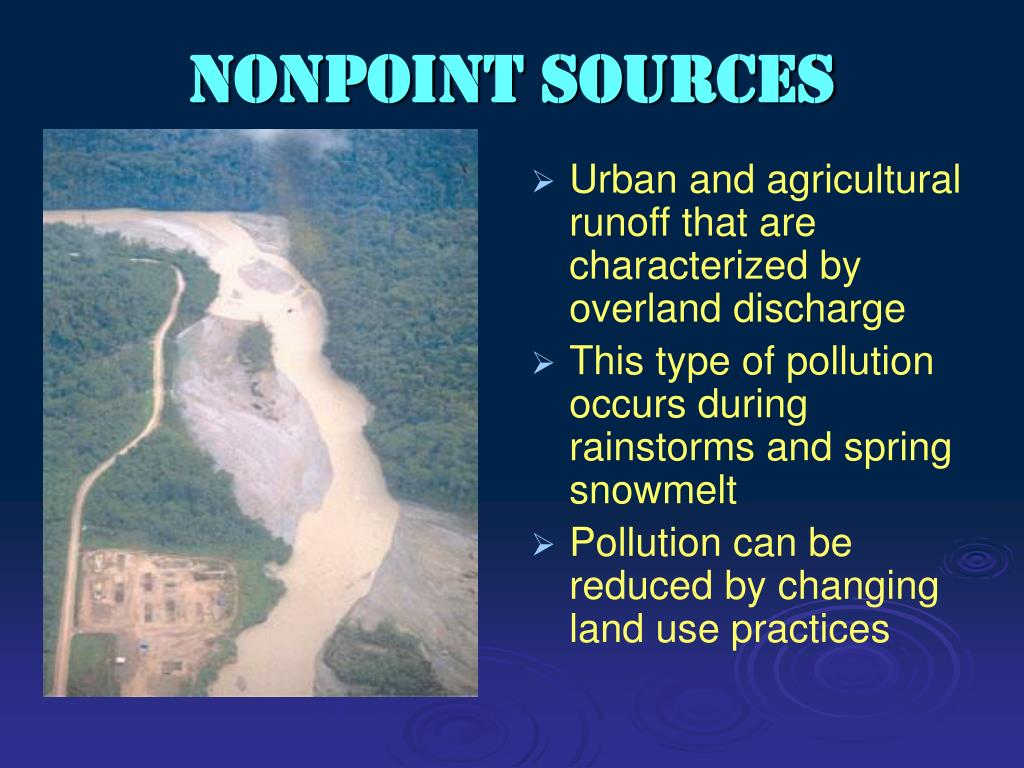 NONPOINT SOURCES

➢ Urban and agricultural runoff that are characterized by overland discharge
➢ This type of pollution occurs during rainstorms and spring snowmelt
➢ Pollution can be reduced by changing land use practices